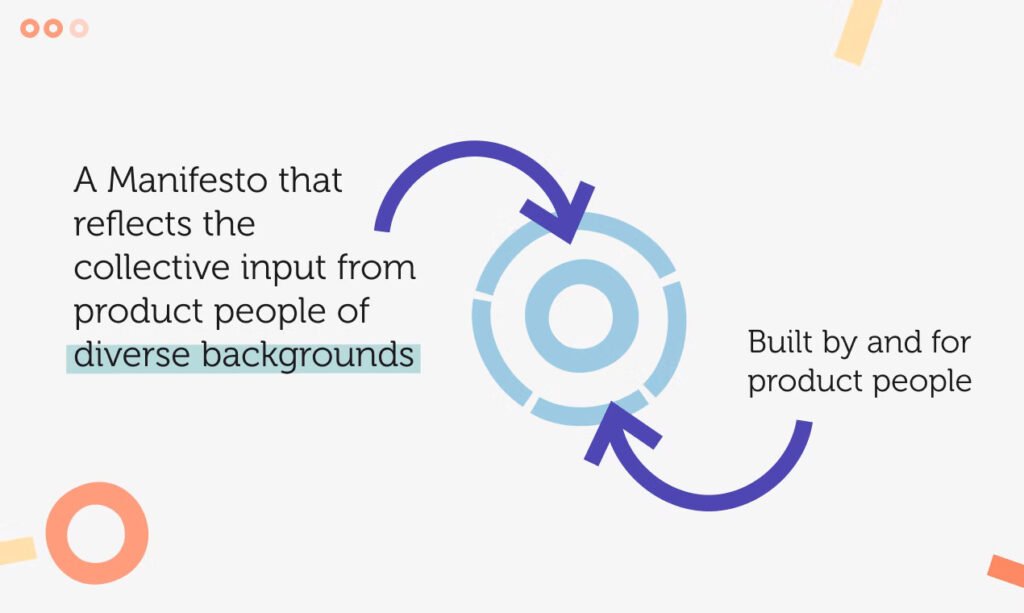 A Manifesto that reflects the collective input from product people of diverse backgrounds

Built by and for product people